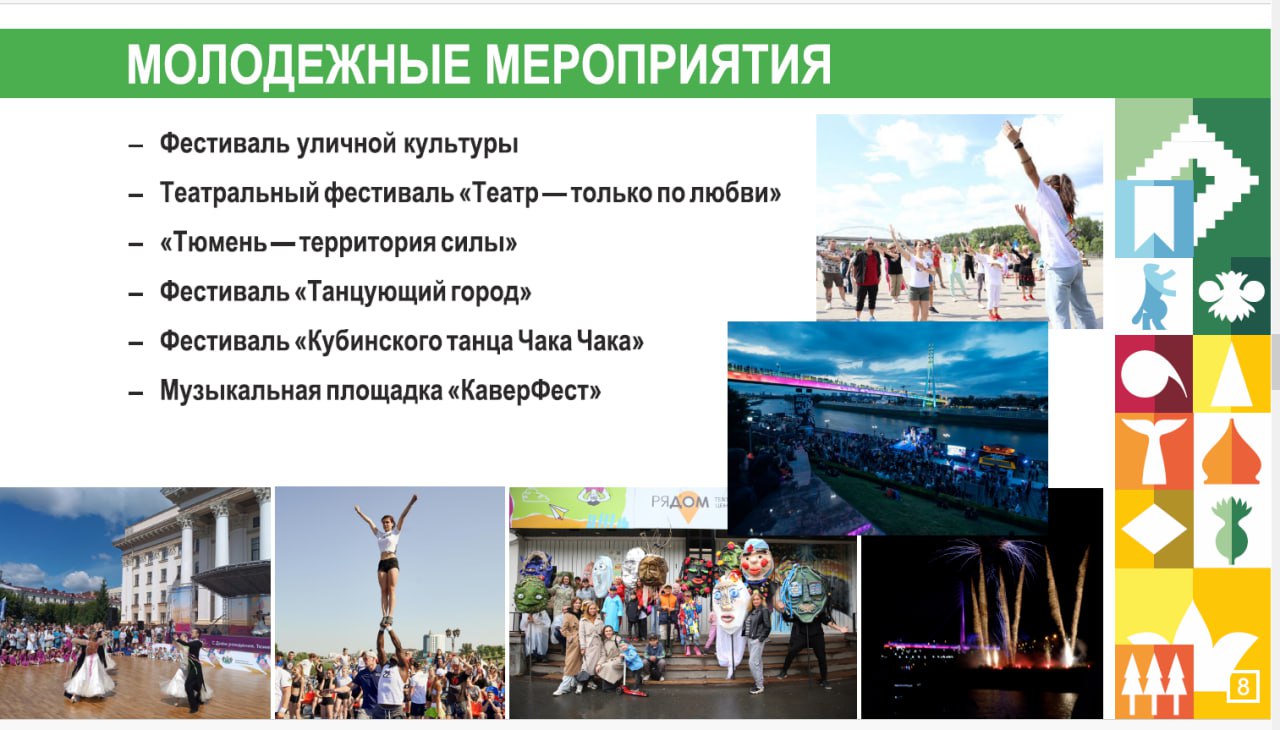 МОЛОДЕЖНЫЕ МЕРОПРИЯТИЯ

– Фестиваль уличной культуры
– Театральный фестиваль «Театр — только по любви»
– «Тюмень — территория силы»
– Фестиваль «Танцующий город»
– Фестиваль «Кубинского танца Чака Чака»
– Музыкальная площадка «КаверФест»

РЯДОМ

8